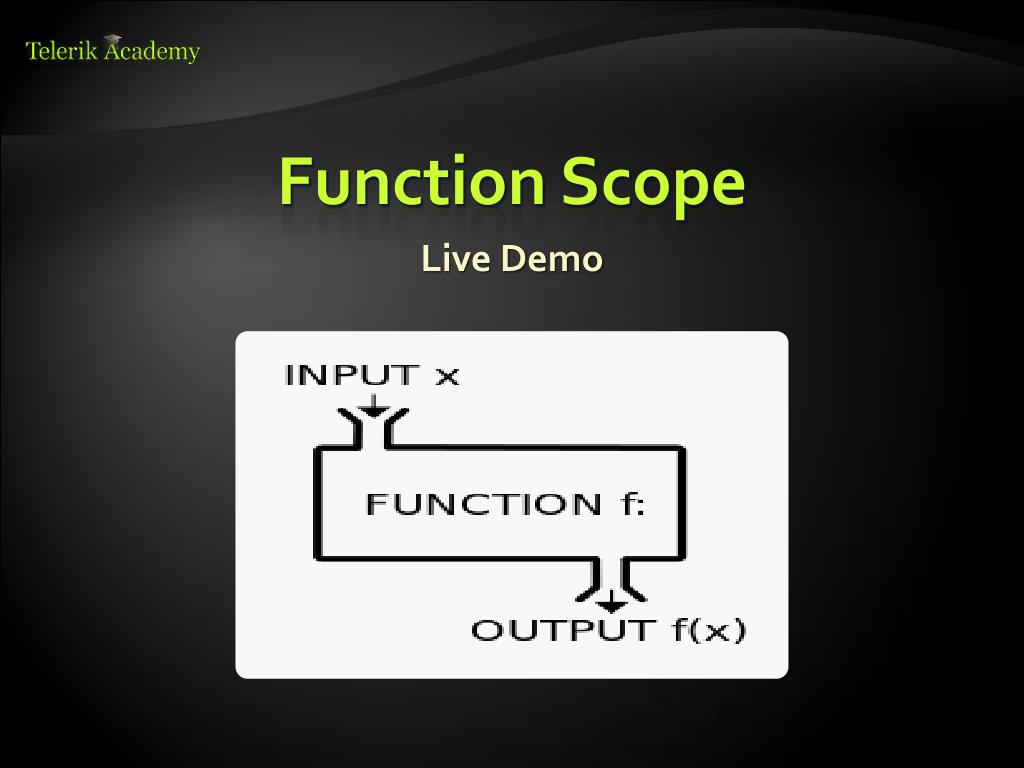 Telerik Academy

Function Scope

Live Demo

INPUT x

FUNCTION f:

OUTPUT f(x)